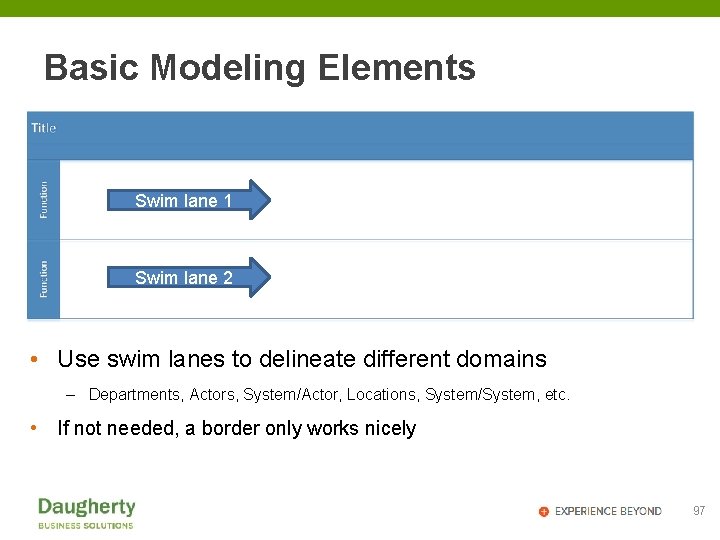 Basic Modeling Elements

Title

Function

Swim lane 1

Function

Swim lane 2

• Use swim lanes to delineate different domains

– Departments, Actors, System/Actor, Locations, System/System, etc.

• If not needed, a border only works nicely

Daugherty
BUSINESS SOLUTIONS

EXPERIENCE BEYOND

97